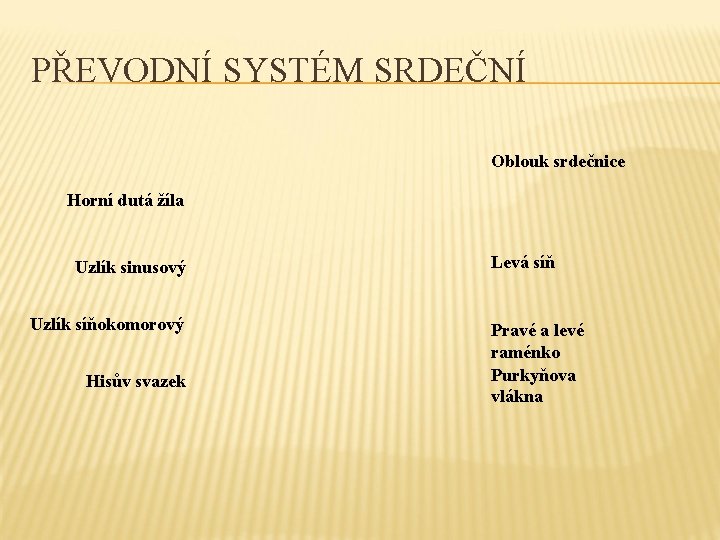 PŘEVODNÍ SYSTÉM SRDEČNÍ

Horní dutá žíla

Uzlík sinusový

Uzlík síňokomorový

Hisův svazek

Oblouk srdečnice

Levá síň

Pravé a levé raménko

Purkyňova vlákna